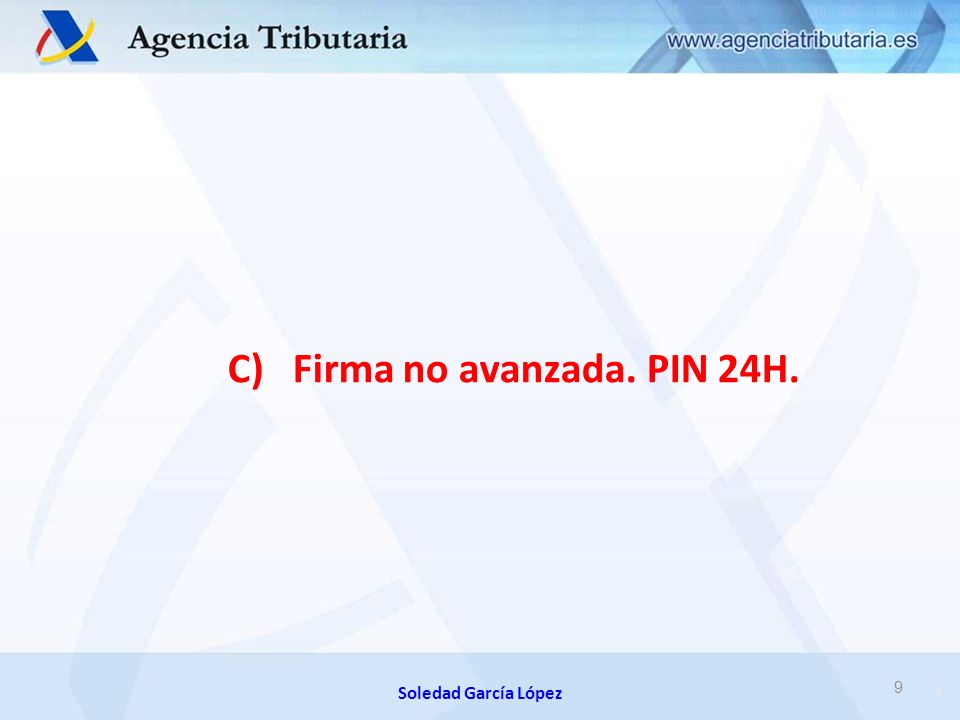 Agencia Tributaria

www.agenciatributaria.es

C) Firma no avanzada. PIN 24H.

Soledad García López

9

9